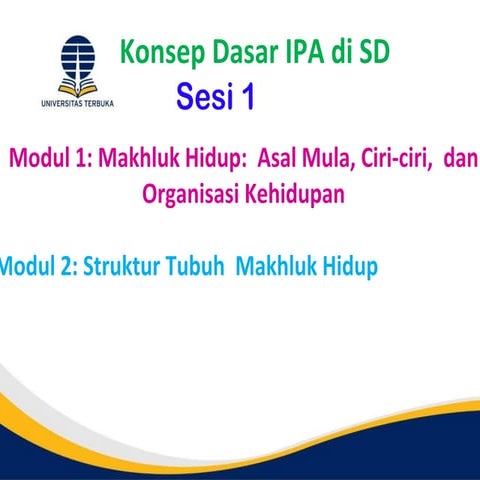 UNIVERSITAS TERBUKA

Konsep Dasar IPA di SD

Sesi 1

Modul 1: Makhluk Hidup: Asal Mula, Ciri-ciri, dan Organisasi Kehidupan

Modul 2: Struktur Tubuh Makhluk Hidup